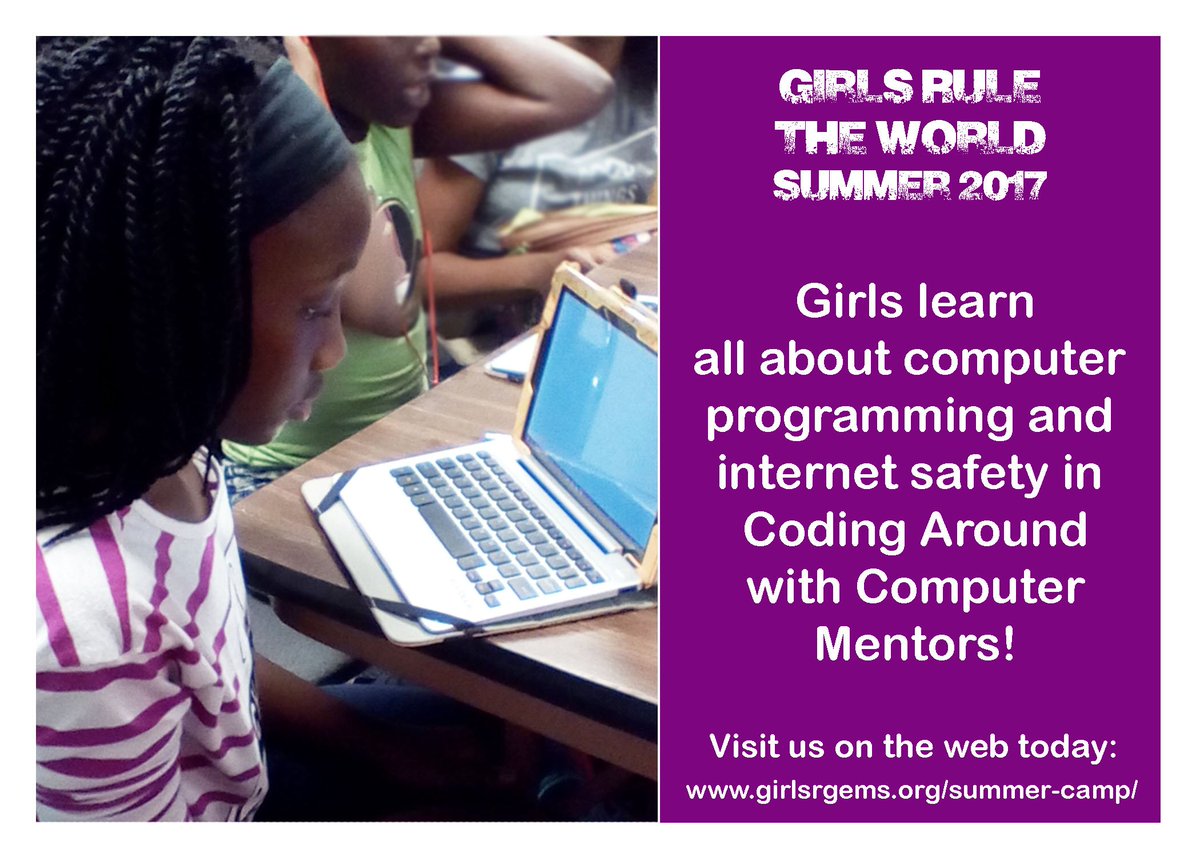 GIRLS RULE
THE WORLD
SUMMER 2017

Girls learn all about computer programming and internet safety in Coding Around with Computer Mentors!

Visit us on the web today:
www.girlsrgems.org/summer-camp/